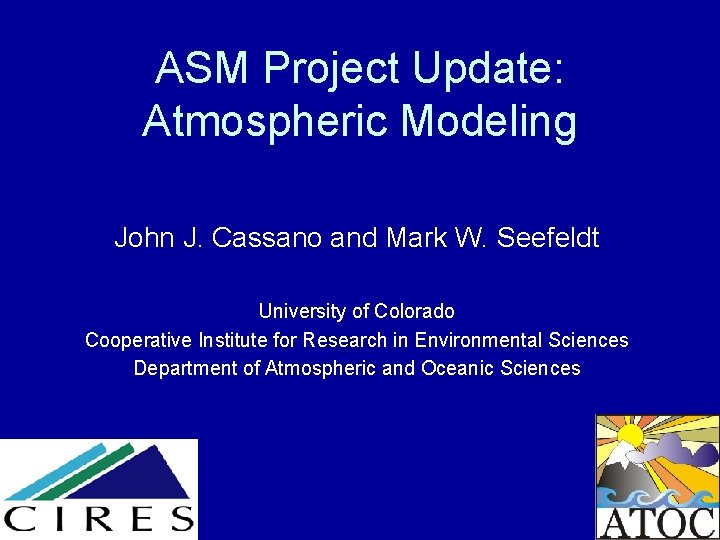 ASM Project Update:
Atmospheric Modeling

John J. Cassano and Mark W. Seefeldt

University of Colorado
Cooperative Institute for Research in Environmental Sciences
Department of Atmospheric and Oceanic Sciences

CIRES

ATOC